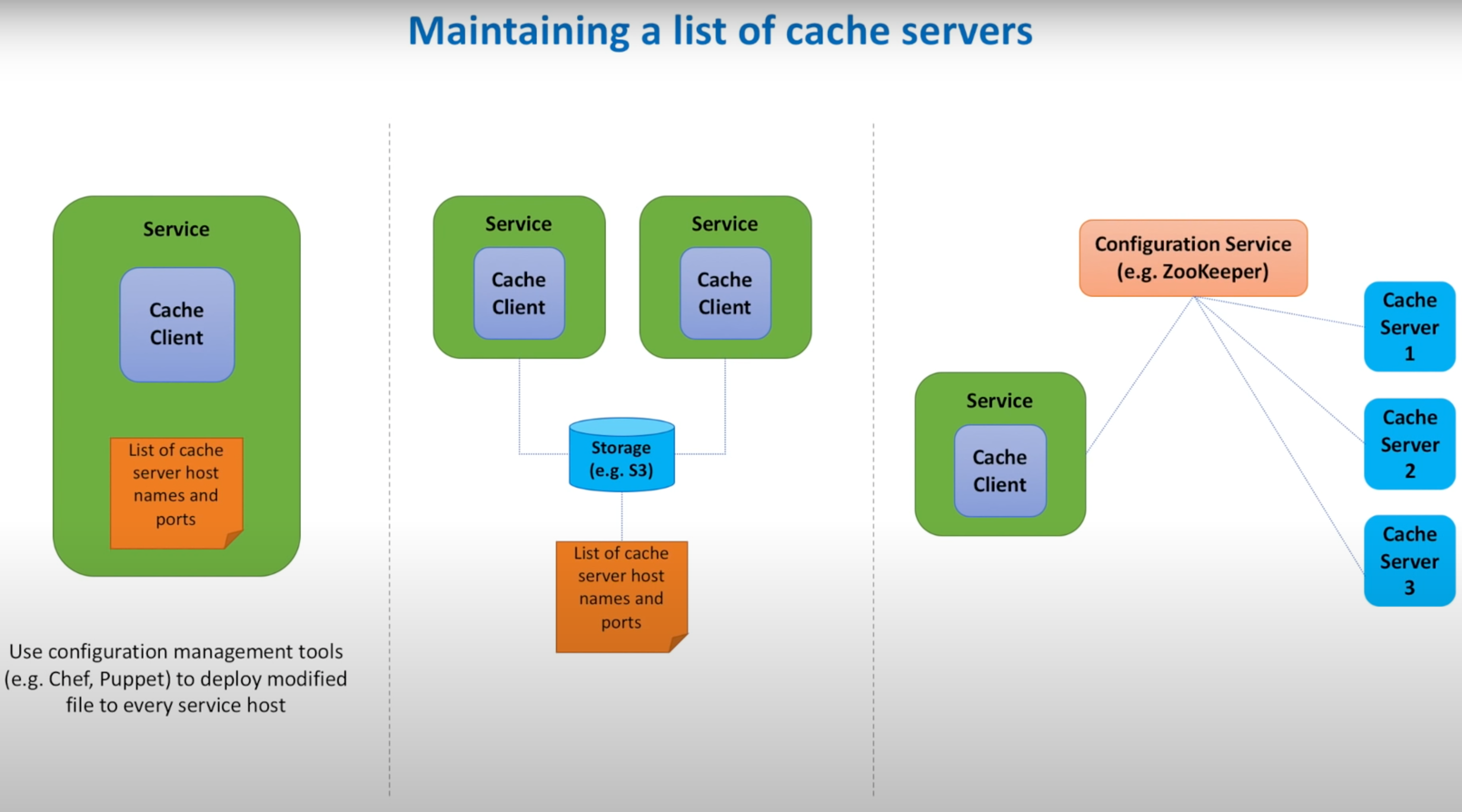 Maintaining a list of cache servers

Service

Cache Client

List of cache server host names and ports

Use configuration management tools (e.g. Chef, Puppet) to deploy modified file to every service host

Service

Cache Client

Service

Cache Client

Storage (e.g. S3)

List of cache server host names and ports

Configuration Service (e.g. ZooKeeper)

Service

Cache Client

Cache Server 1

Cache Server 2

Cache Server 3